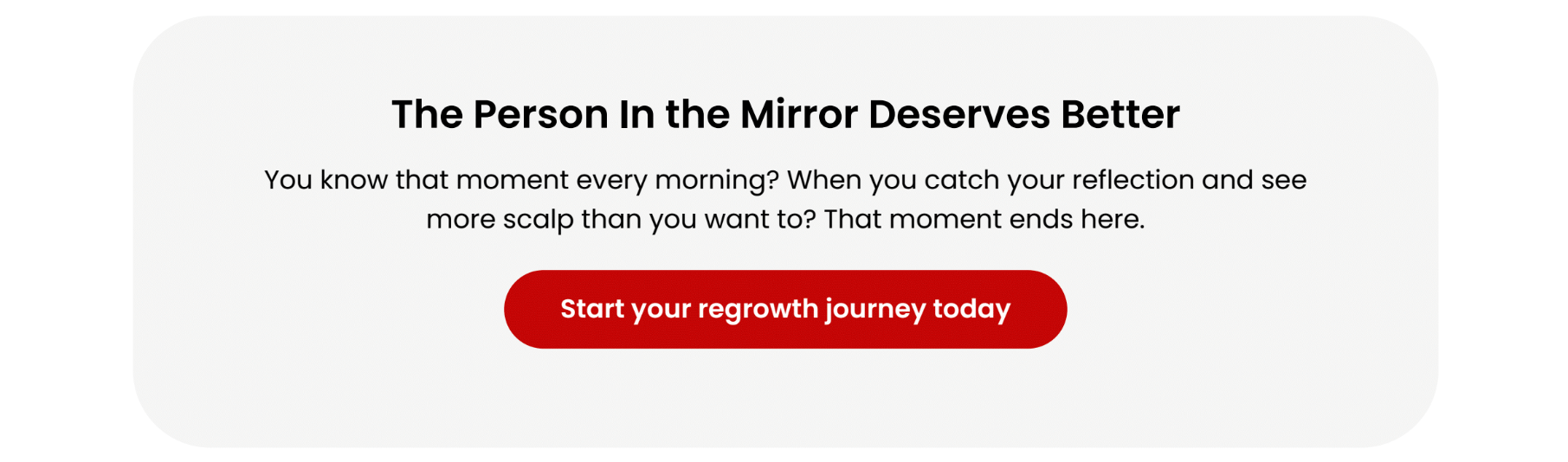 The Person In the Mirror Deserves Better

You know that moment every morning? When you catch your reflection and see more scalp than you want to? That moment ends here.

Start your regrowth journey today